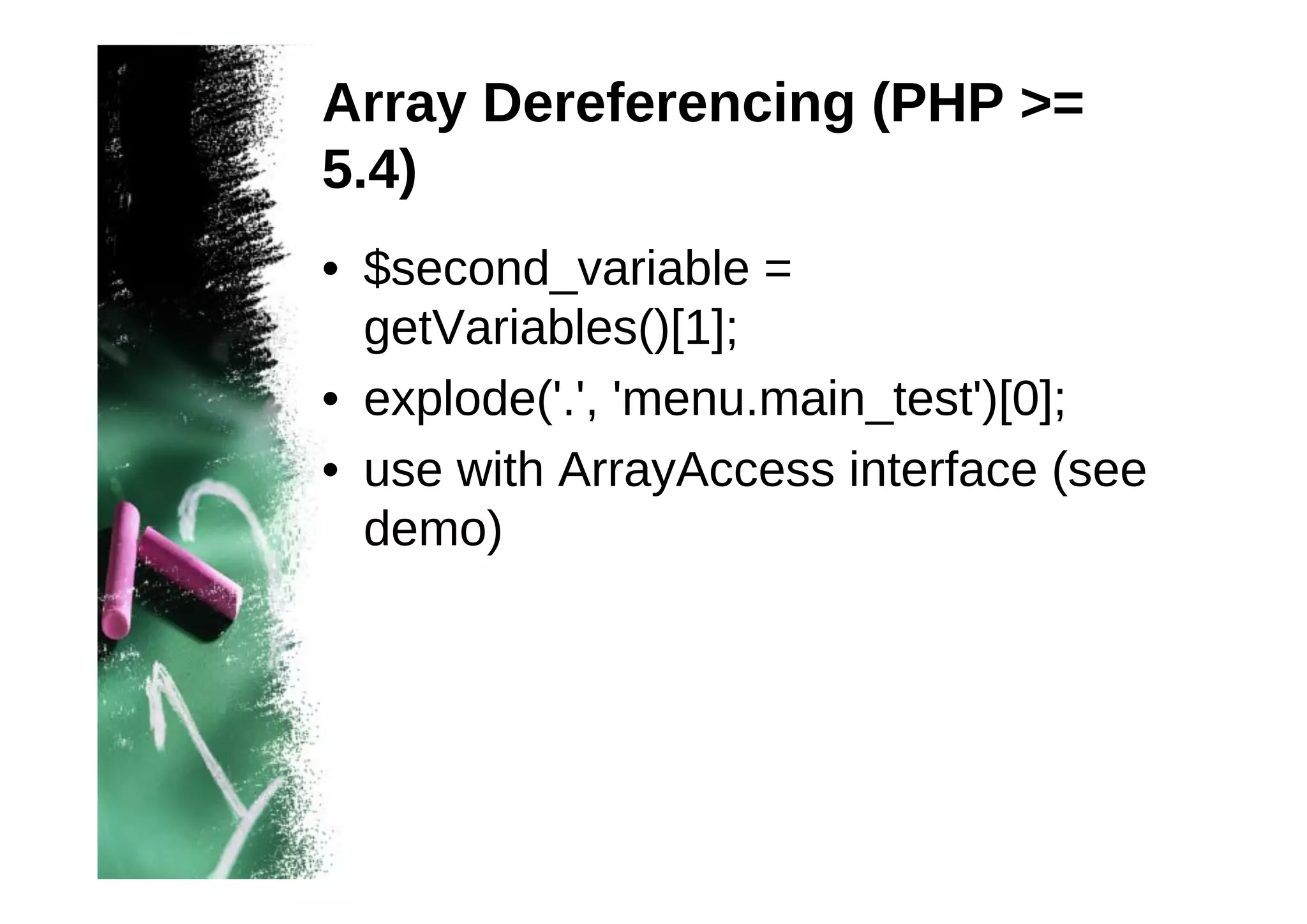 Array Dereferencing (PHP >= 5.4)

• $second_variable = getVariables()[1];
• explode('.', 'menu.main_test')[0];
• use with ArrayAccess interface (see demo)